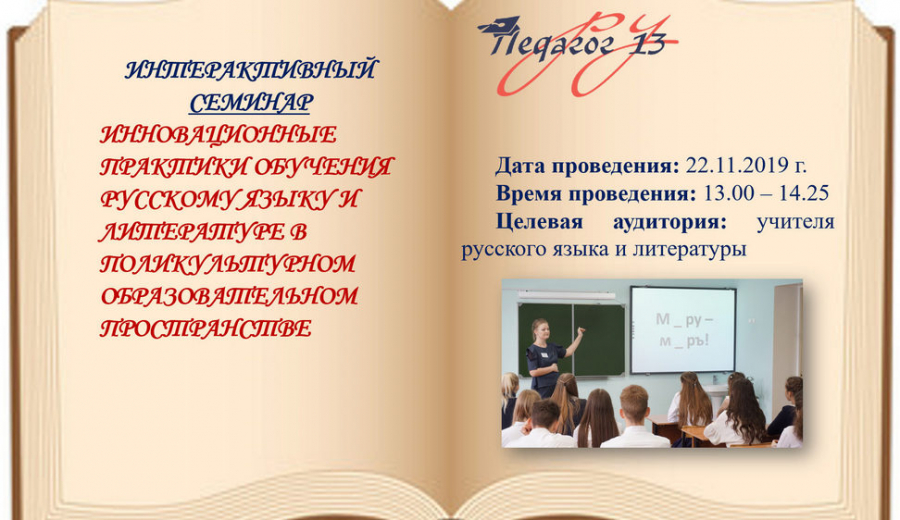 ИНТЕРАКТИВНЫЙ СЕМИНАР

ИННОВАЦИОННЫЕ ПРАКТИКИ ОБУЧЕНИЯ РУССКОМУ ЯЗЫКУ И ЛИТЕРАТУРЕ В ПОЛИКУЛЬТУРНОМ ОБРАЗОВАТЕЛЬНОМ ПРОСТРАНСТВЕ

Педагог 13 РУ

Дата проведения: 22.11.2019 г.

Время проведения: 13.00 – 14.25

Целевая аудитория: учителя русского языка и литературы

М _ ру – м _ ръ!